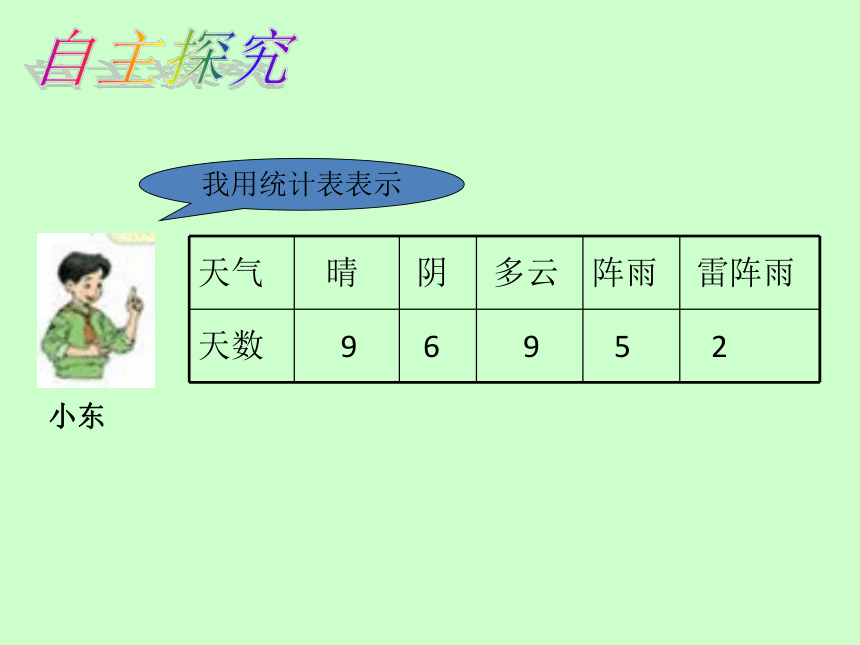 自主探究

我用统计表表示

| 天气 | 晴 | 阴 | 多云 | 阵雨 | 雷阵雨 |
|---|---|---|---|---|---|
| 天数 | 9 | 6 | 9 | 5 | 2 |

小东